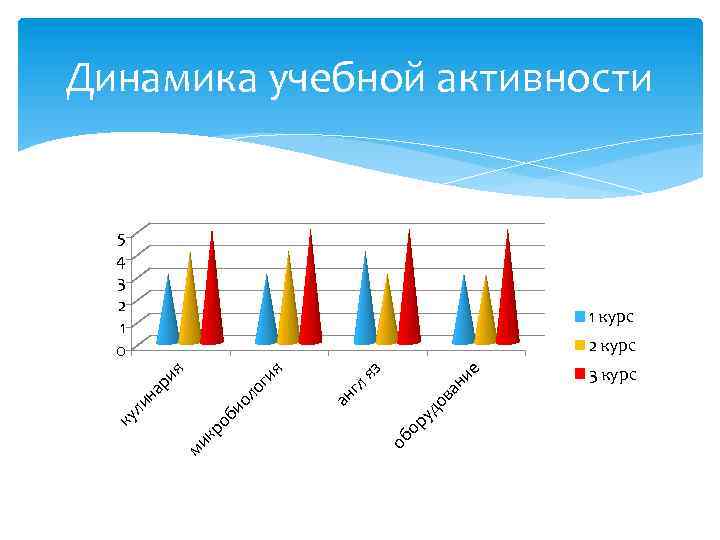 Динамика учебной активности

5
4
3
2
1
0

кулинария
микробиология
англ яз
оборудование

1 курс
2 курс
3 курс